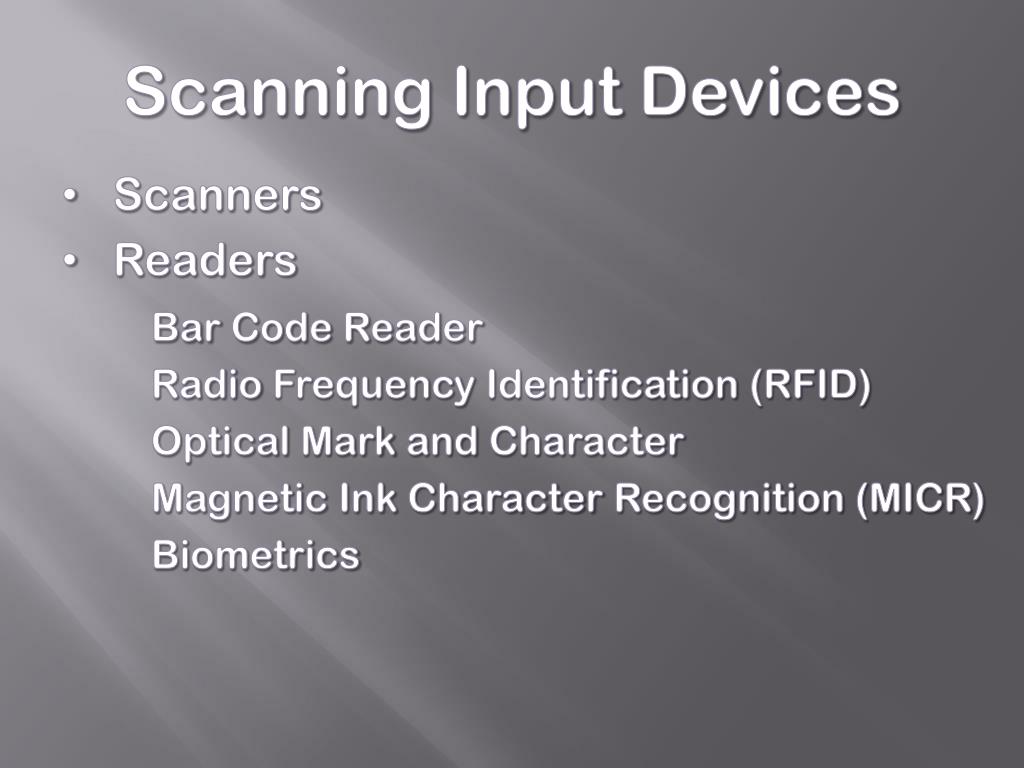 Scanning Input Devices

• Scanners
• Readers

Bar Code Reader
Radio Frequency Identification (RFID)
Optical Mark and Character
Magnetic Ink Character Recognition (MICR)
Biometrics